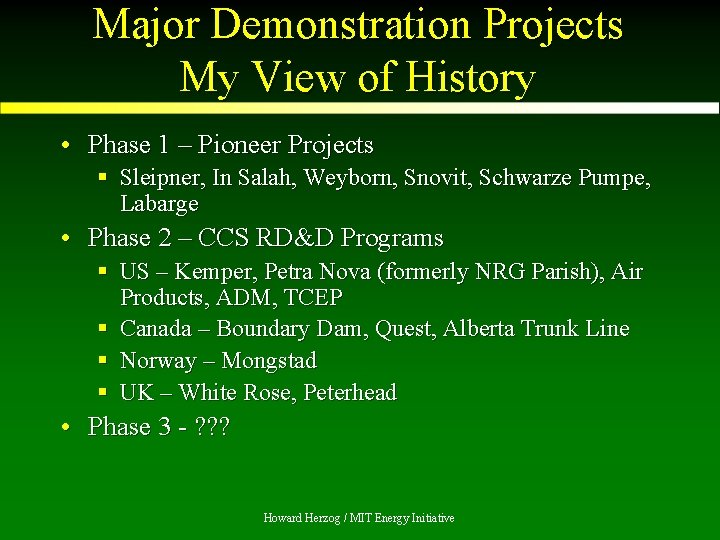 Major Demonstration Projects
My View of History

• Phase 1 – Pioneer Projects
▪ Sleipner, In Salah, Weyborn, Snovit, Schwarze Pumpe, Labarge
• Phase 2 – CCS RD&D Programs
▪ US – Kemper, Petra Nova (formerly NRG Parish), Air Products, ADM, TCEP
▪ Canada – Boundary Dam, Quest, Alberta Trunk Line
▪ Norway – Mongstad
▪ UK – White Rose, Peterhead
• Phase 3 - ???

Howard Herzog / MIT Energy Initiative